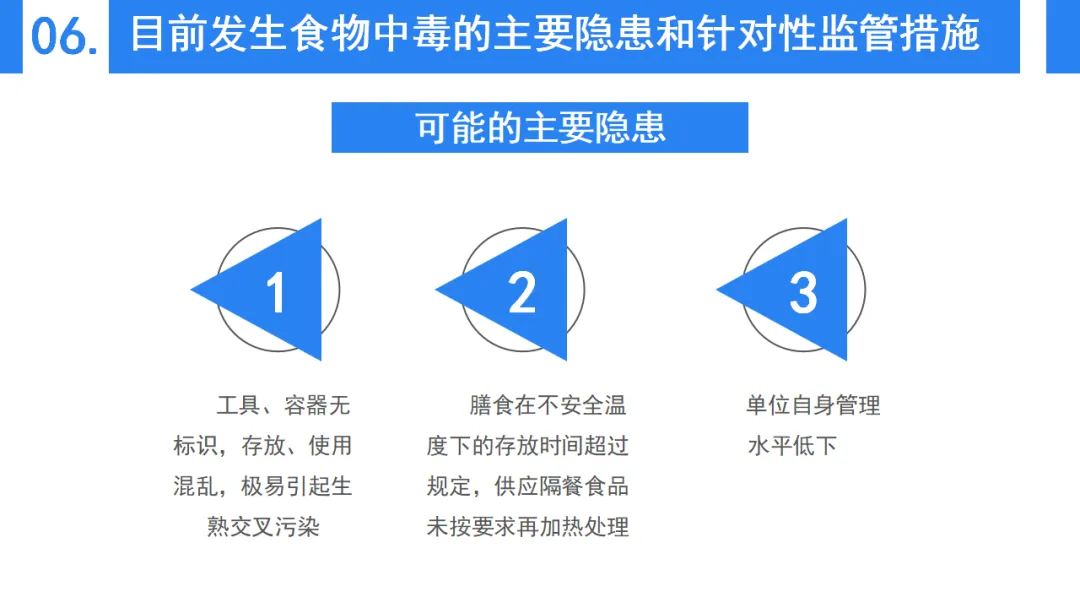 06. 目前发生食物中毒的主要隐患和针对性监管措施

可能的主要隐患

1

工具、容器无标识，存放、使用混乱，极易引起生熟交叉污染

2

膳食在不安全温度下的存放时间超过规定，供应隔餐食品未按要求再加热处理

3

单位自身管理水平低下